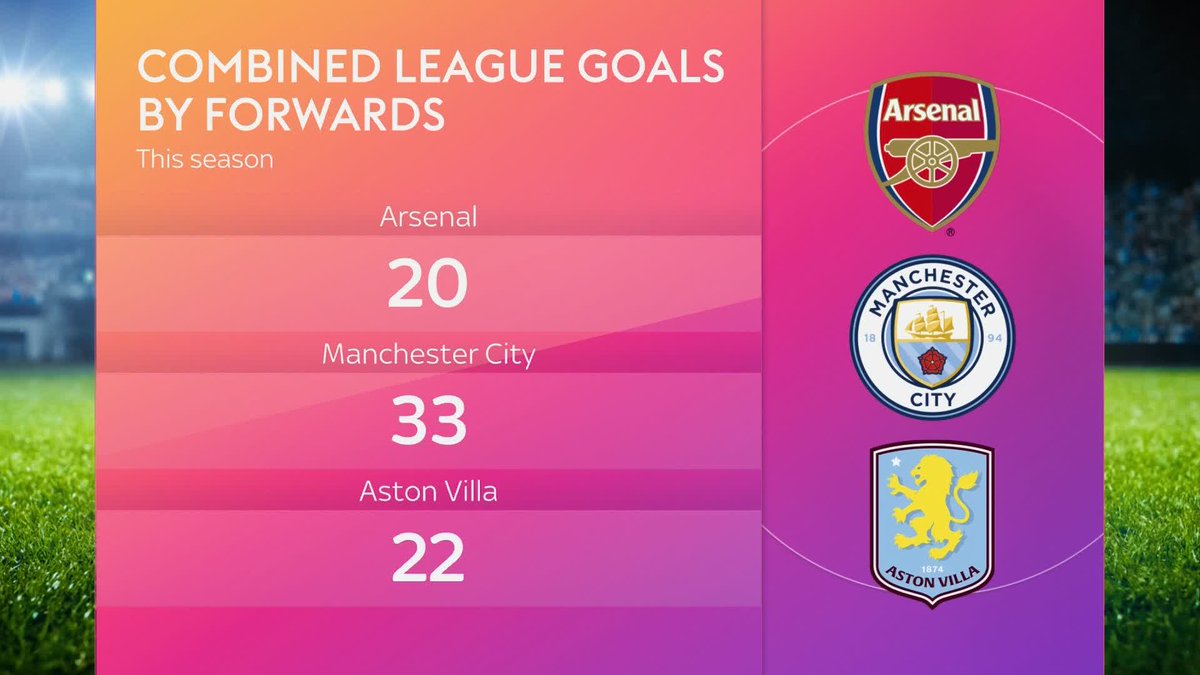 COMBINED LEAGUE GOALS BY FORWARDS
This season

Arsenal
20

Manchester City
33

Aston Villa
22

Arsenal

MANCHESTER CITY
18 94

1874
ASTON VILLA